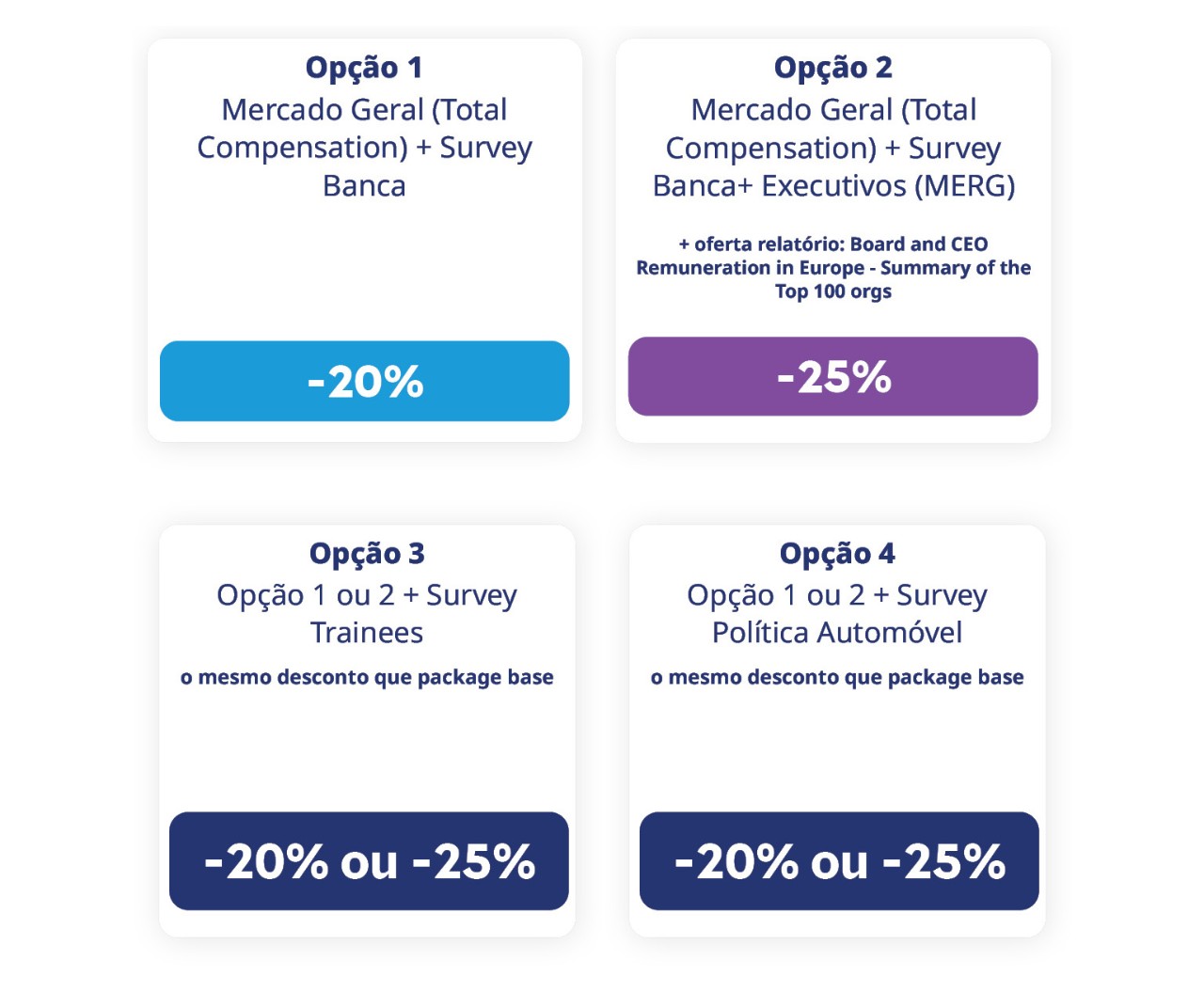 Opção 1
Mercado Geral (Total Compensation) + Survey Banca

-20%

Opção 2
Mercado Geral (Total Compensation) + Survey Banca+ Executivos (MERG)

+ oferta relatório: Board and CEO Remuneration in Europe - Summary of the Top 100 orgs

-25%

Opção 3
Opção 1 ou 2 + Survey Trainees

o mesmo desconto que package base

-20% ou -25%

Opção 4
Opção 1 ou 2 + Survey Política Automóvel

o mesmo desconto que package base

-20% ou -25%